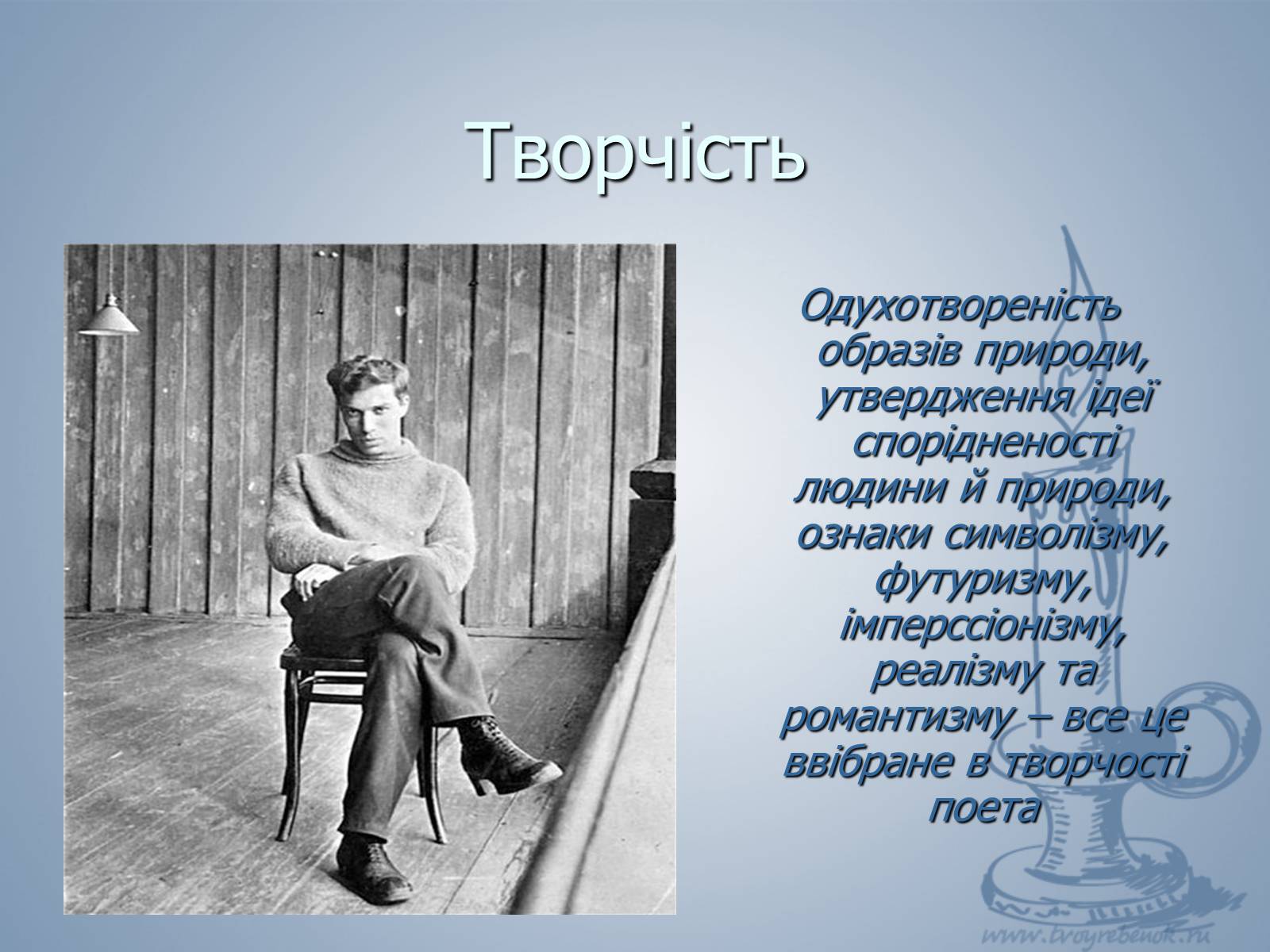 Творчість

Одухотвореність образів природи, утвердження ідеї спорідненості людини й природи, ознаки символізму, футуризму, імперссіонізму, реалізму та романтизму – все це ввібране в творчості поета

www.tvoyrebenok.ru